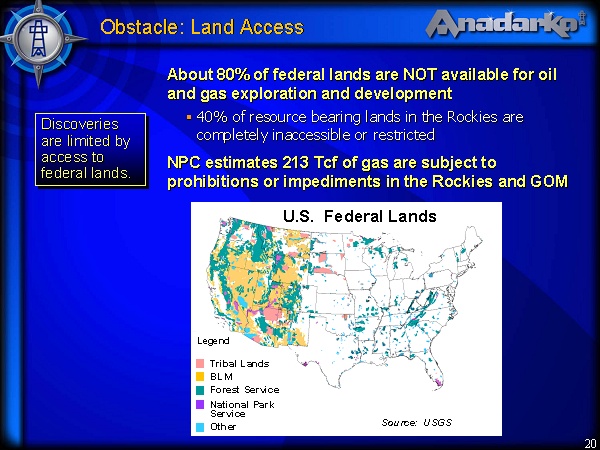 Obstacle: Land Access

Anadarko

Discoveries are limited by access to federal lands.

About 80% of federal lands are NOT available for oil and gas exploration and development

▪ 40% of resource bearing lands in the Rockies are completely inaccessible or restricted

NPC estimates 213 Tcf of gas are subject to prohibitions or impediments in the Rockies and GOM

U.S. Federal Lands

Legend

Tribal Lands

BLM

Forest Service

National Park Service

Other

Source: USGS

20